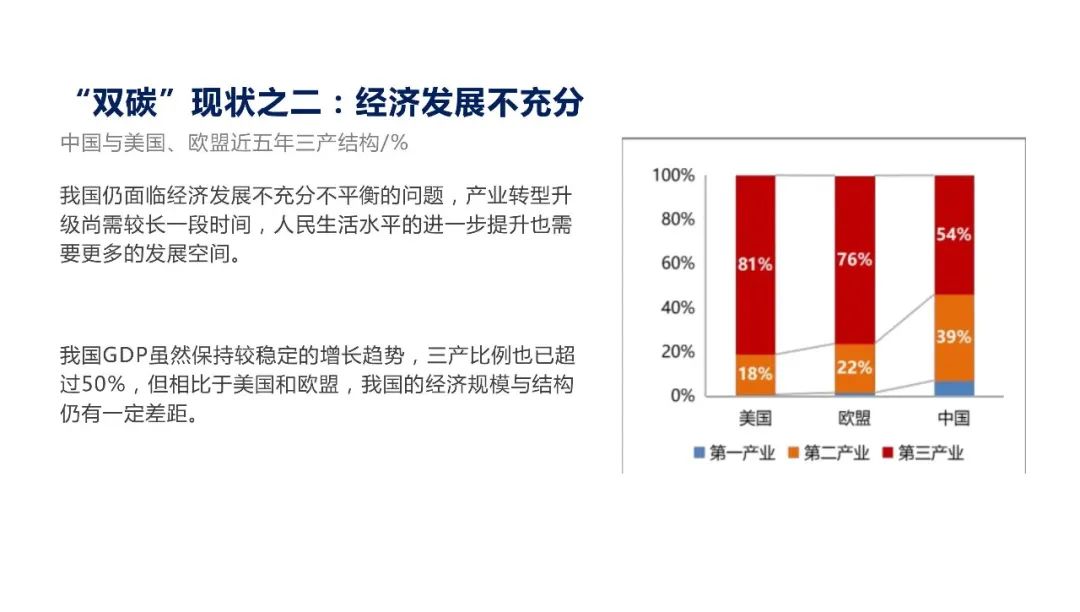 “双碳”现状之二：经济发展不充分

中国与美国、欧盟近五年三产结构/%

我国仍面临经济发展不充分不平衡的问题，产业转型升级尚需较长一段时间，人民生活水平的进一步提升也需要更多的发展空间。

我国GDP虽然保持较稳定的增长趋势，三产比例也已超过50%，但相比于美国和欧盟，我国的经济规模与结构仍有一定差距。

100%
80%
60%
40%
20%
0%

81%
18%
76%
22%
54%
39%

美国
欧盟
中国

第一产业
第二产业
第三产业